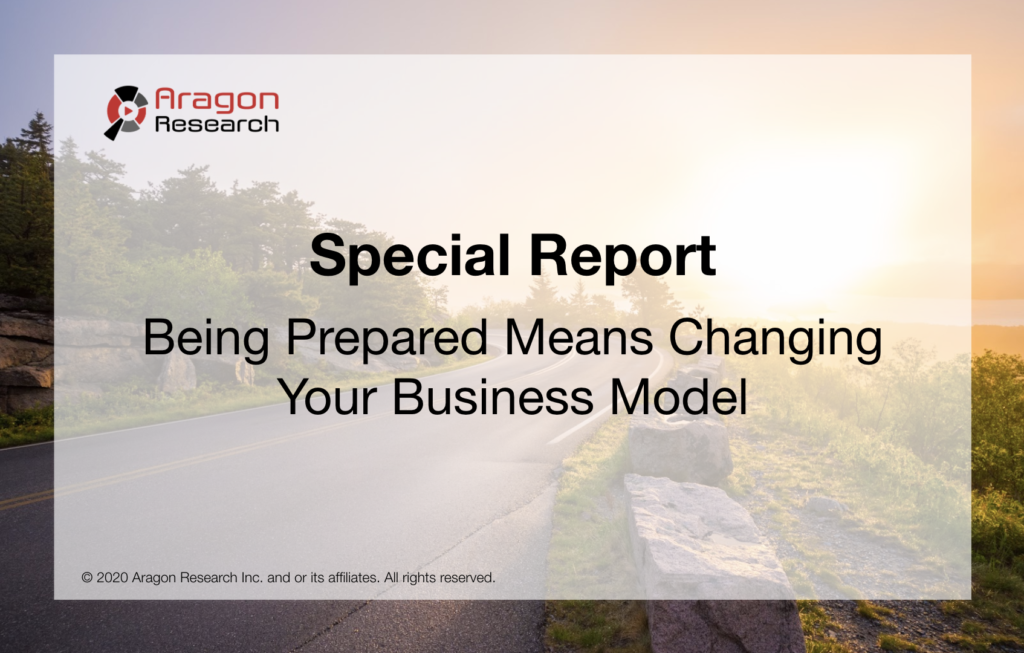 Aragon Research

Special Report

Being Prepared Means Changing Your Business Model

© 2020 Aragon Research Inc. and or its affiliates. All rights reserved.